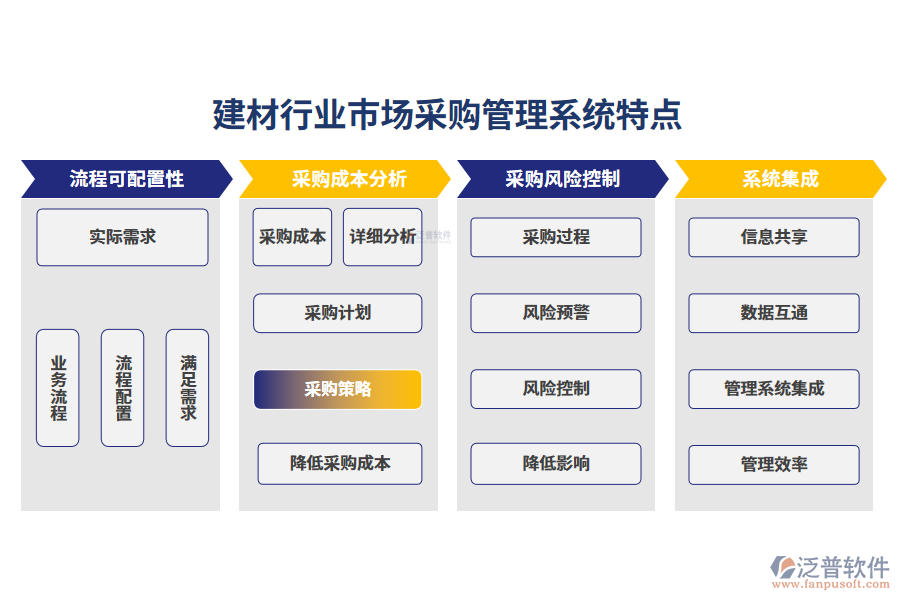 建材行业市场采购管理系统特点

流程可配置性

实际需求

业务流程

流程配置

满足需求

采购成本分析

采购成本

详细分析

泛普软件

采购计划

采购策略

降低采购成本

采购风险控制

采购过程

风险预警

风险控制

降低影响

系统集成

信息共享

数据互通

管理系统集成

管理效率

泛普软件
www.fanpusoft.com